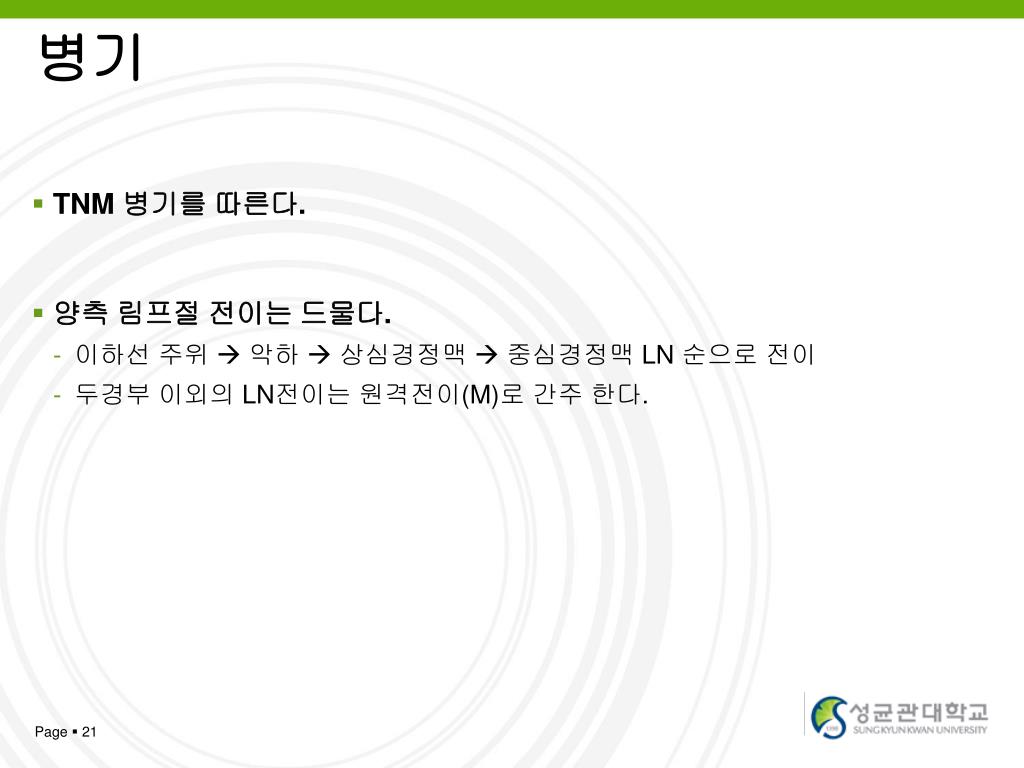 병기

▪ TNM 병기를 따른다.

▪ 양측 림프절 전이는 드물다.
- 이하선 주위 → 악하 → 상심경정맥 → 중심경정맥 LN 순으로 전이
- 두경부 이외의 LN전이는 원격전이(M)로 간주 한다.

Page ▪ 21

성균관대학교
SUNGKYUNKWAN UNIVERSITY